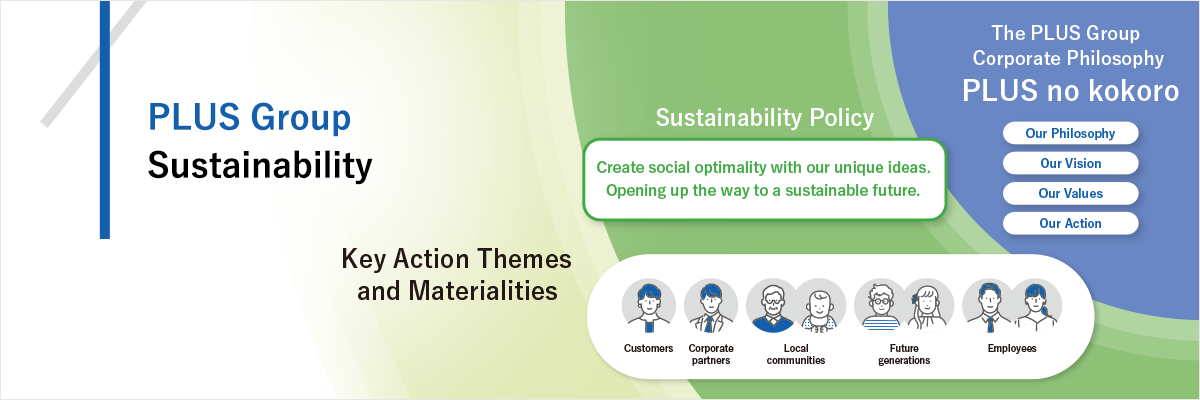 PLUS Group
Sustainability

Sustainability Policy

Create social optimality with our unique ideas.
Opening up the way to a sustainable future.

The PLUS Group
Corporate Philosophy
PLUS no kokoro

Our Philosophy
Our Vision
Our Values
Our Action

Key Action Themes
and Materialities

Customers
Corporate partners
Local communities
Future generations
Employees